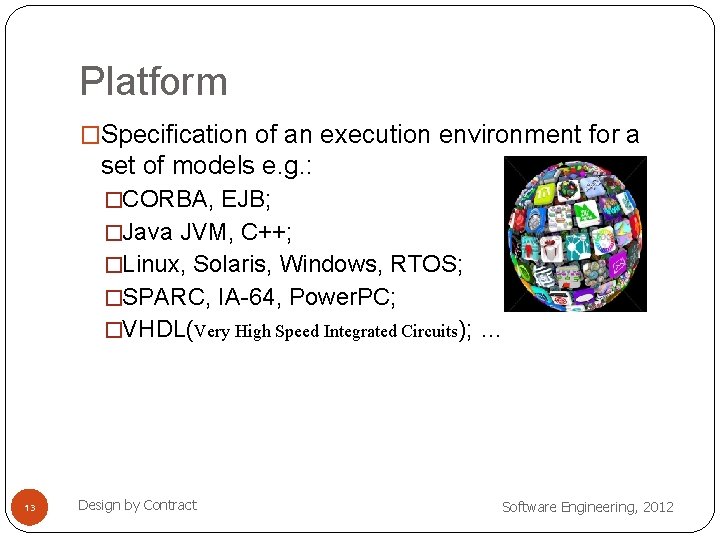 Platform

□Specification of an execution environment for a set of models e.g.:

□CORBA, EJB;

□Java JVM, C++;

□Linux, Solaris, Windows, RTOS;

□SPARC, IA-64, PowerPC;

□VHDL(Very High Speed Integrated Circuits); …

13

Design by Contract

Software Engineering, 2012